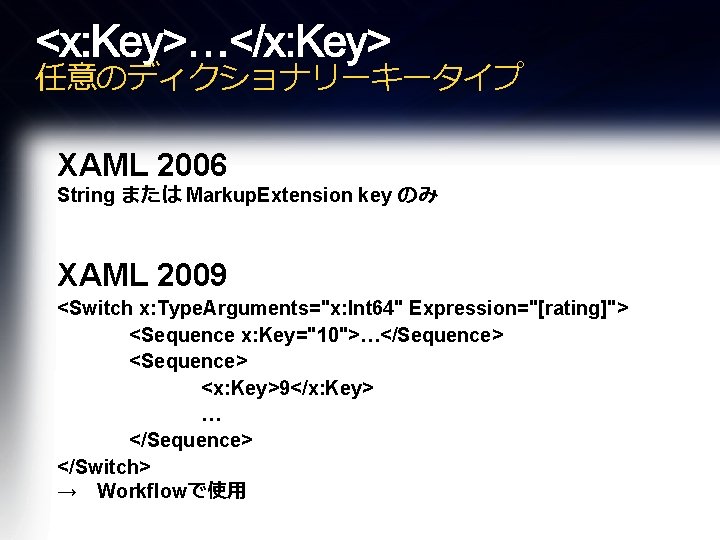 <x:Key>…</x:Key>
任意のディクショナリーキータイプ

XAML 2006
String または MarkupExtension key のみ

XAML 2009
<Switch x:TypeArguments="x:Int64" Expression="[rating]">
<Sequence x:Key="10">…</Sequence>
<Sequence>
<x:Key>9</x:Key>
…
</Sequence>
</Switch>
→ Workflowで使用